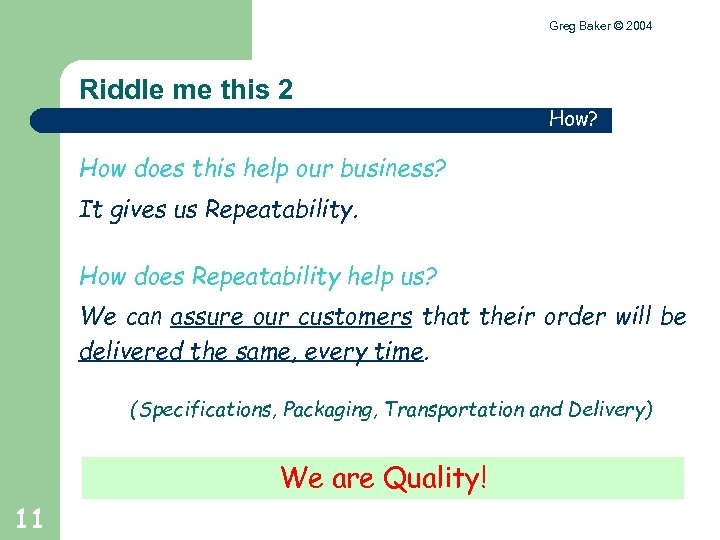 Greg Baker © 2004

Riddle me this 2

How?

How does this help our business?

It gives us Repeatability.

How does Repeatability help us?

We can assure our customers that their order will be delivered the same, every time.

(Specifications, Packaging, Transportation and Delivery)

We are Quality!

11